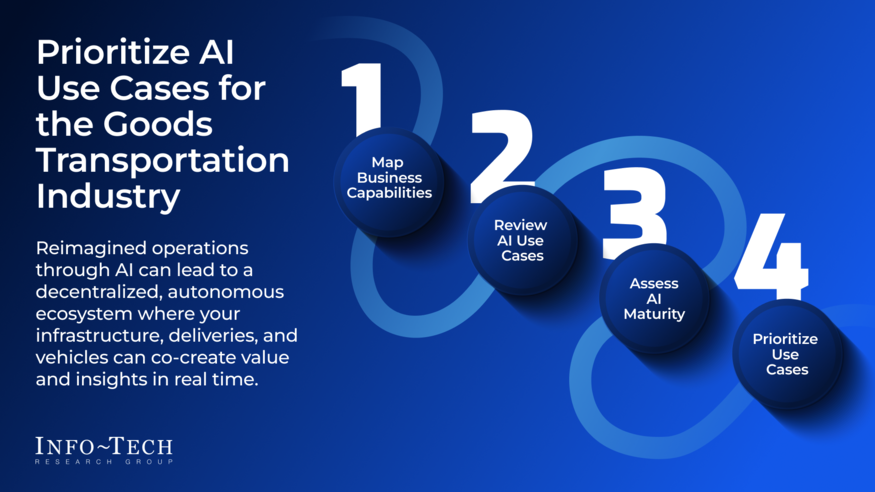 Prioritize AI Use Cases for the Goods Transportation Industry

Reimagined operations through AI can lead to a decentralized, autonomous ecosystem where your infrastructure, deliveries, and vehicles can co-create value and insights in real time.

INFO~TECH
RESEARCH GROUP

1
Map Business Capabilities

2
Review AI Use Cases

3
Assess AI Maturity

4
Prioritize Use Cases